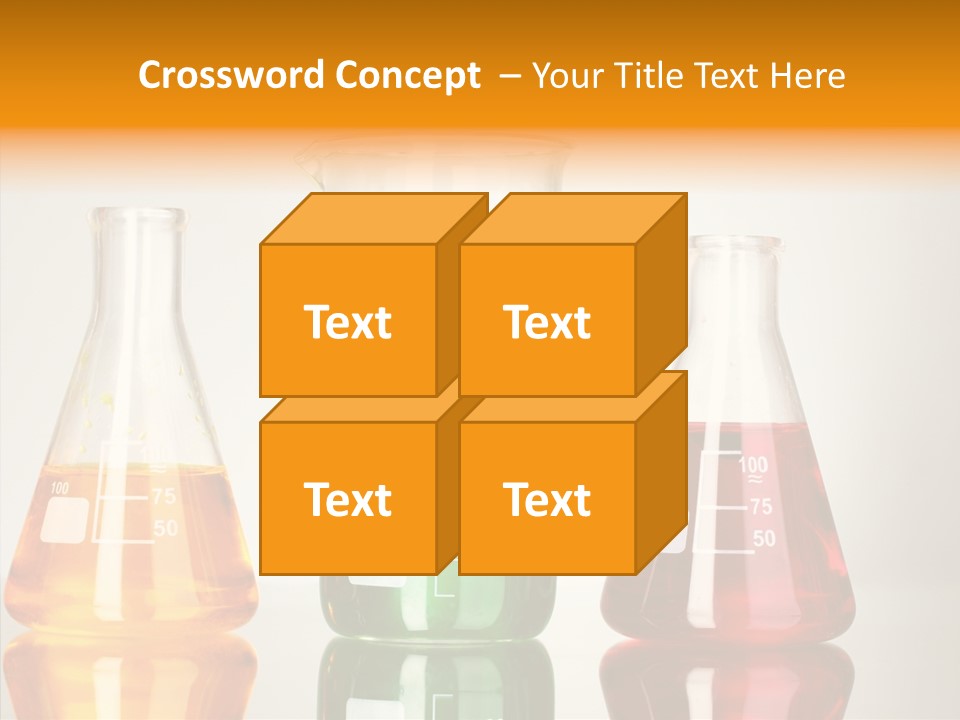 Crossword Concept – Your Title Text Here

Text

Text

Text

Text

100
75
50

100
75
50